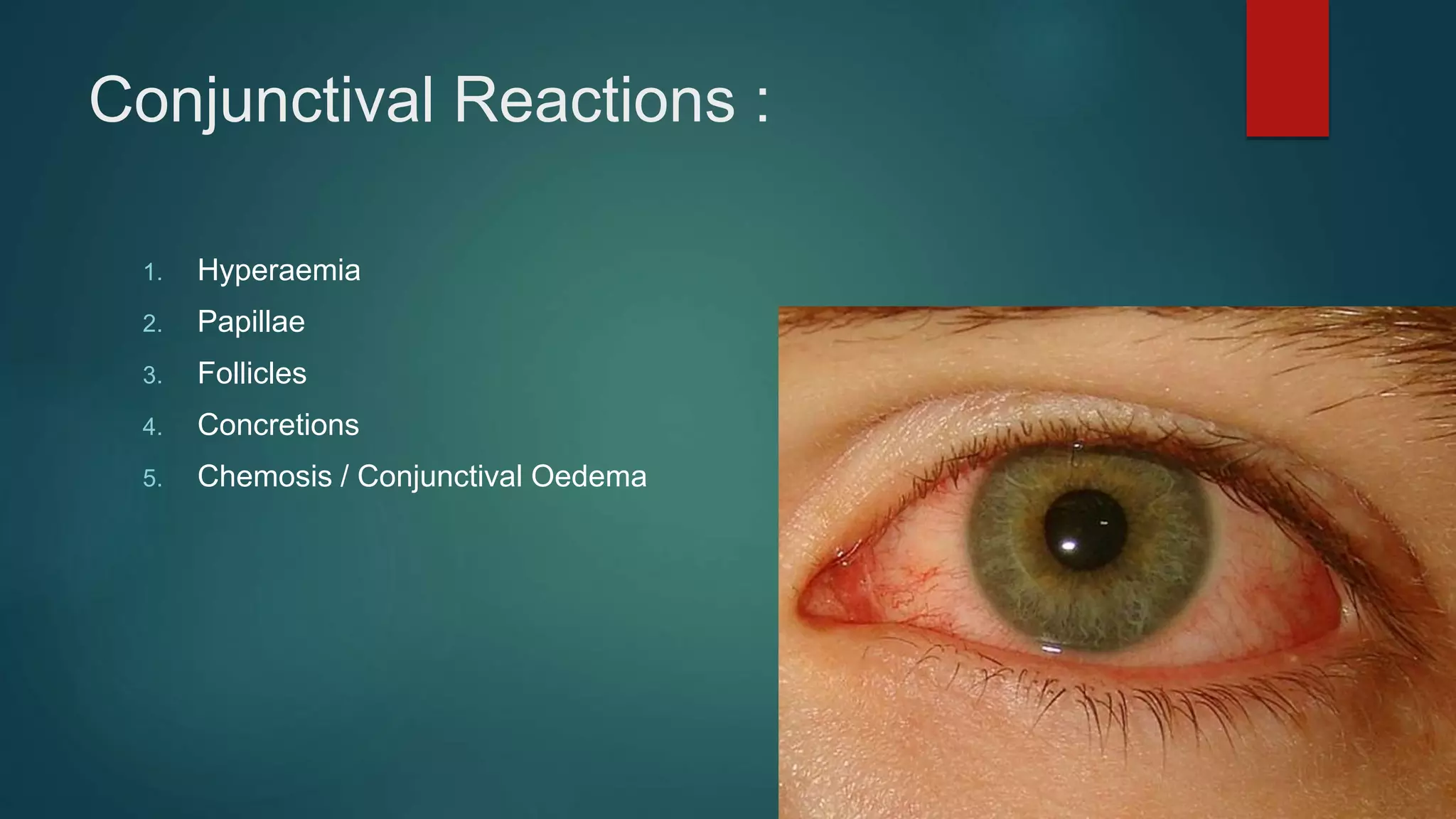 Conjunctival Reactions :

1. Hyperaemia
2. Papillae
3. Follicles
4. Concretions
5. Chemosis / Conjunctival Oedema